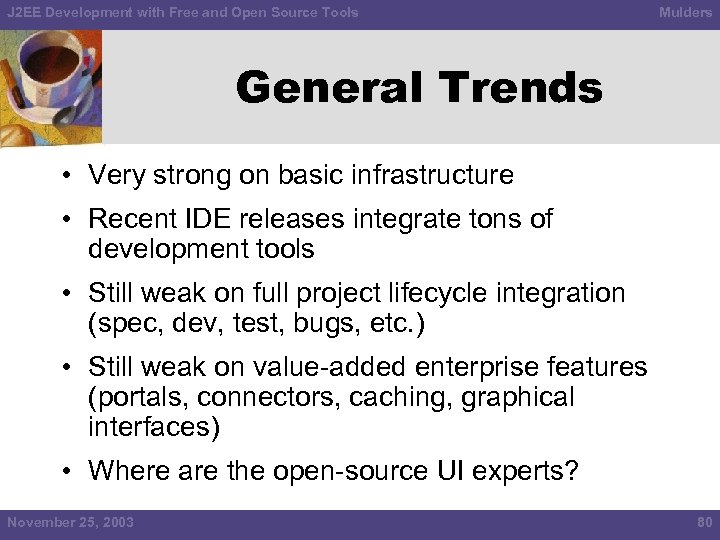 J2EE Development with Free and Open Source Tools

Mulders

General Trends

• Very strong on basic infrastructure

• Recent IDE releases integrate tons of development tools

• Still weak on full project lifecycle integration (spec, dev, test, bugs, etc.)

• Still weak on value-added enterprise features (portals, connectors, caching, graphical interfaces)

• Where are the open-source UI experts?

November 25, 2003

80